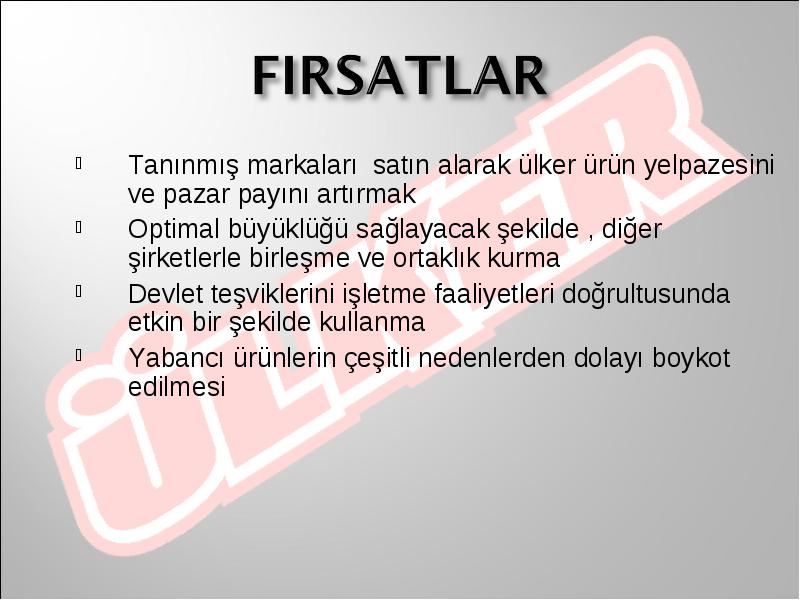 FIRSATLAR

Tanınmış markaları satın alarak ülker ürün yelpazesini ve pazar payını artırmak

Optimal büyüklüğü sağlayacak şekilde , diğer şirketlerle birleşme ve ortaklık kurma

Devlet teşviklerini işletme faaliyetleri doğrultusunda etkin bir şekilde kullanma

Yabancı ürünlerin çeşitli nedenlerden dolayı boykot edilmesi

ÜLKER